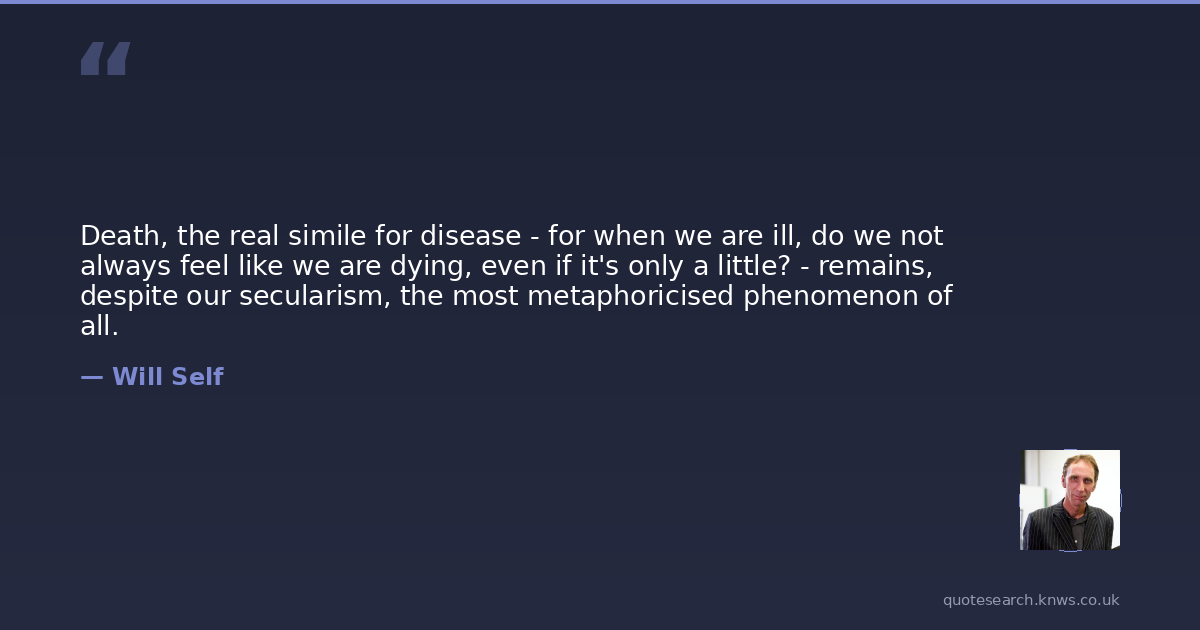 “

Death, the real simile for disease - for when we are ill, do we not always feel like we are dying, even if it's only a little? - remains, despite our secularism, the most metaphoricised phenomenon of all.

— Will Self

quotesearch.knws.co.uk